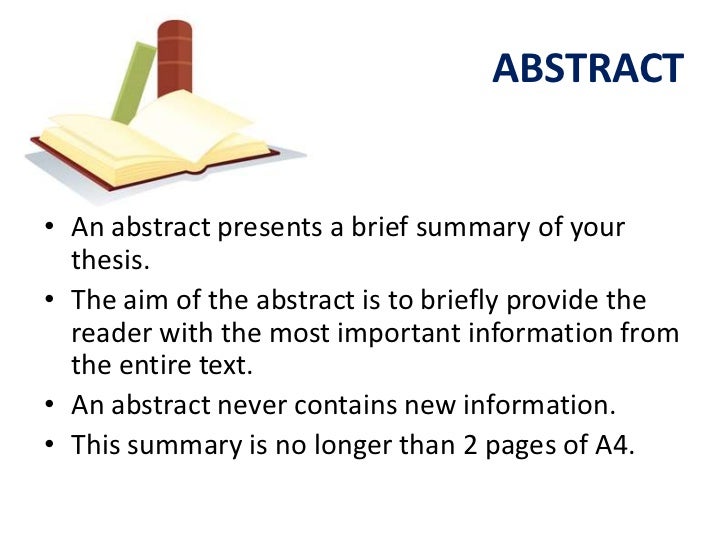 ABSTRACT

• An abstract presents a brief summary of your thesis.
• The aim of the abstract is to briefly provide the reader with the most important information from the entire text.
• An abstract never contains new information.
• This summary is no longer than 2 pages of A4.